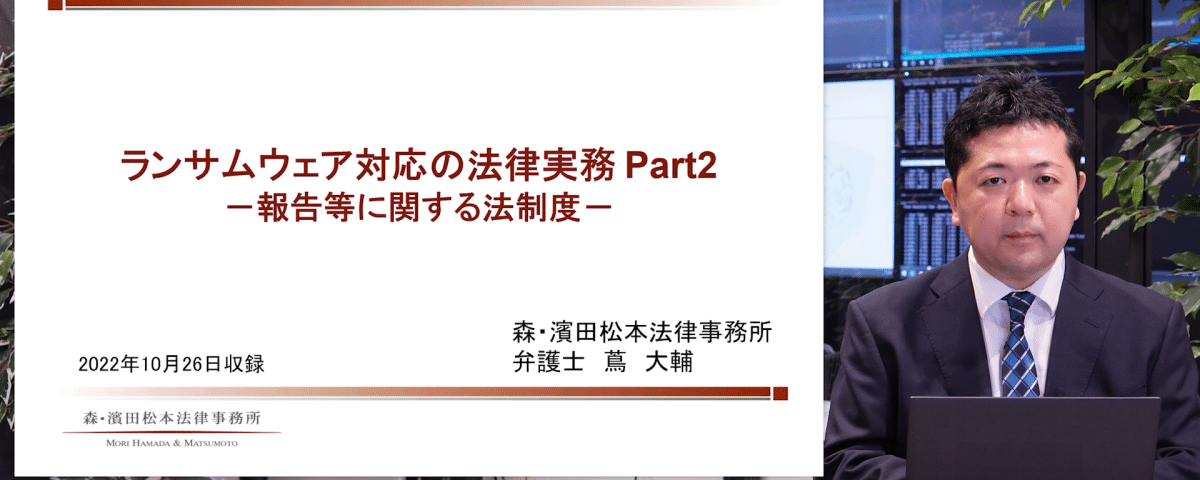 ランサムウェア対応の法律実務 Part2
－報告等に関する法制度－

森・濱田松本法律事務所
弁護士　蔦　大輔

2022年10月26日収録

森・濱田松本法律事務所
MORI HAMADA & MATSUMOTO